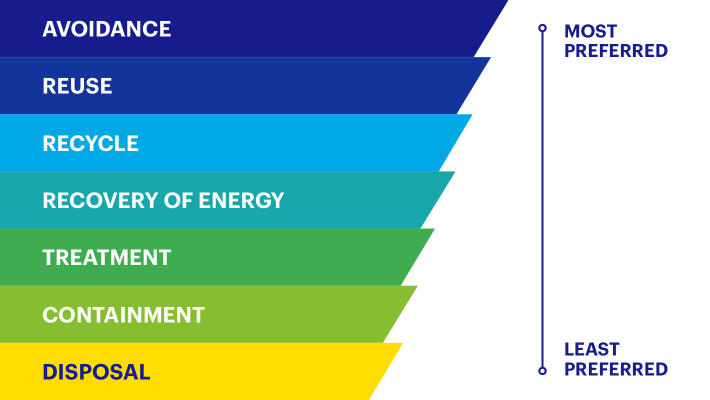 AVOIDANCE

REUSE

RECYCLE

RECOVERY OF ENERGY

TREATMENT

CONTAINMENT

DISPOSAL

MOST PREFERRED

LEAST PREFERRED